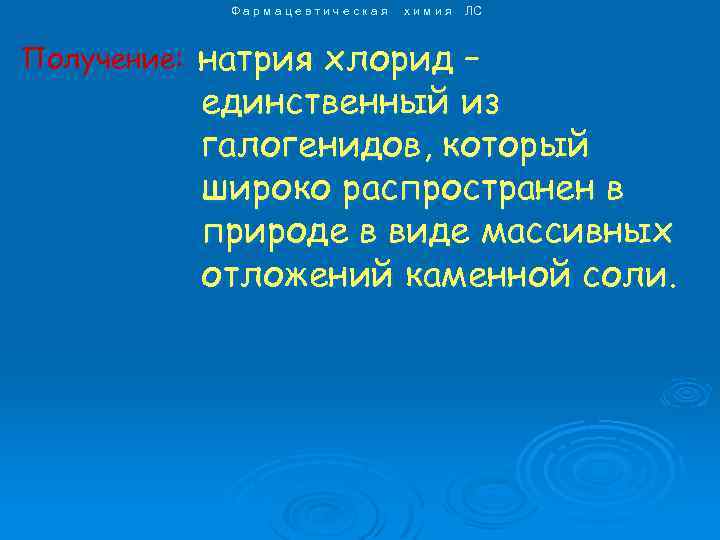 Фармацевтическая химия ЛС

Получение: натрия хлорид – единственный из галогенидов, который широко распространен в природе в виде массивных отложений каменной соли.